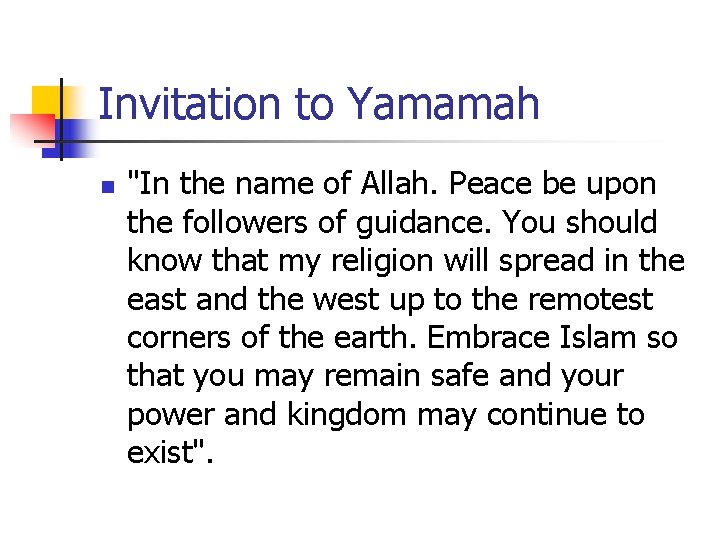 Invitation to Yamamah

"In the name of Allah. Peace be upon the followers of guidance. You should know that my religion will spread in the east and the west up to the remotest corners of the earth. Embrace Islam so that you may remain safe and your power and kingdom may continue to exist".